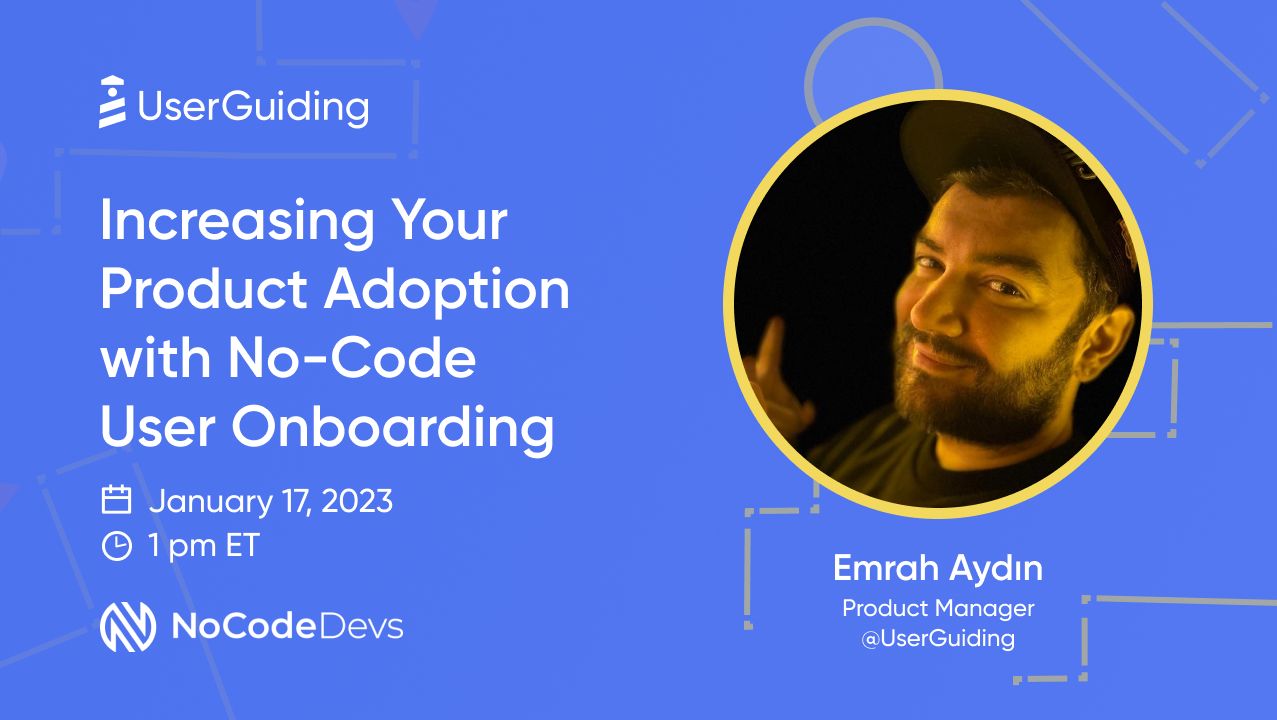 UserGuiding

Increasing Your Product Adoption with No-Code User Onboarding

January 17, 2023
1 pm ET

NoCodeDevs

Emrah Aydın
Product Manager
@UserGuiding